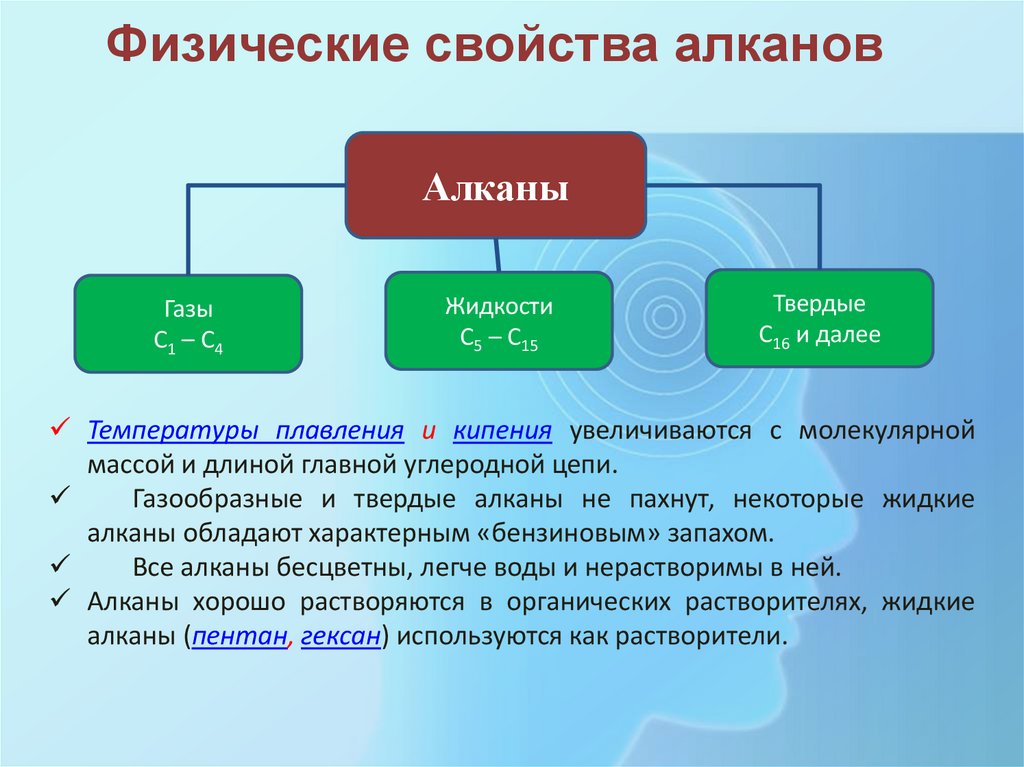 Физические свойства алканов

Алканы

Газы
$C_1 – C_4$

Жидкости
$C_5 – C_{15}$

Твердые
$C_{16}$ и далее

✓ Температуры плавления и кипения увеличиваются с молекулярной массой и длиной главной углеродной цепи.
✓ Газообразные и твердые алканы не пахнут, некоторые жидкие алканы обладают характерным «бензиновым» запахом.
✓ Все алканы бесцветны, легче воды и нерастворимы в ней.
✓ Алканы хорошо растворяются в органических растворителях, жидкие алканы (пентан, гексан) используются как растворители.